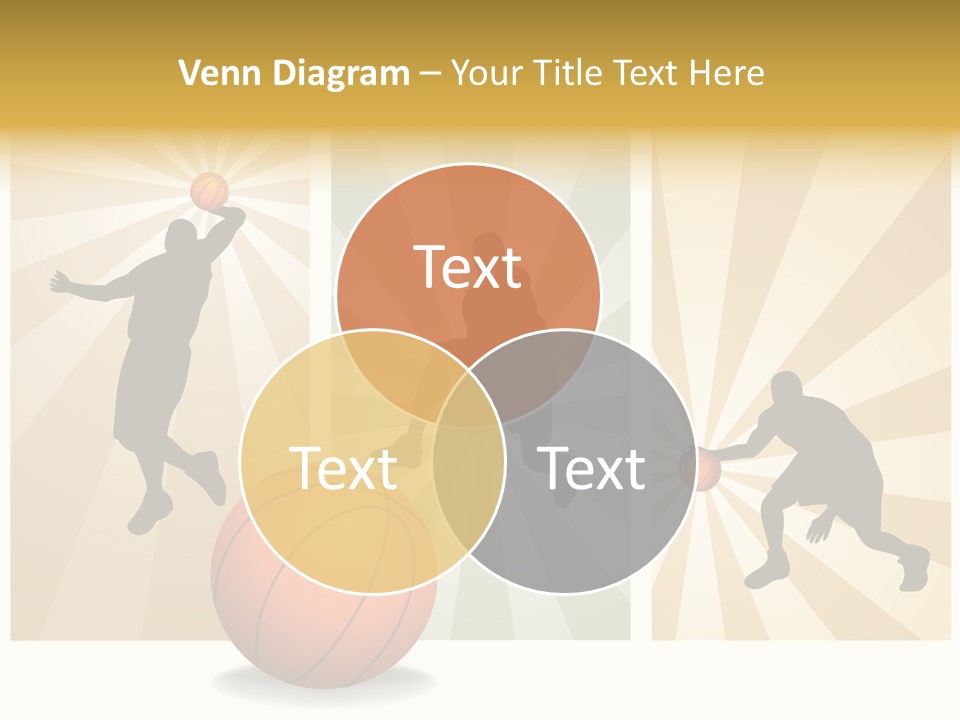 Venn Diagram – Your Title Text Here

Text

Text

Text